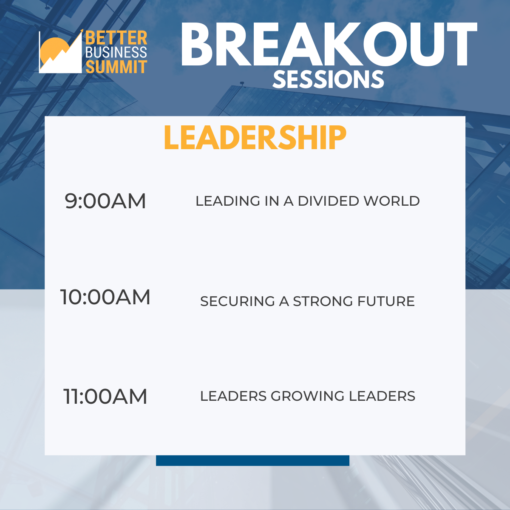 BETTER BUSINESS SUMMIT

BREAKOUT SESSIONS

LEADERSHIP

9:00AM LEADING IN A DIVIDED WORLD

10:00AM SECURING A STRONG FUTURE

11:00AM LEADERS GROWING LEADERS